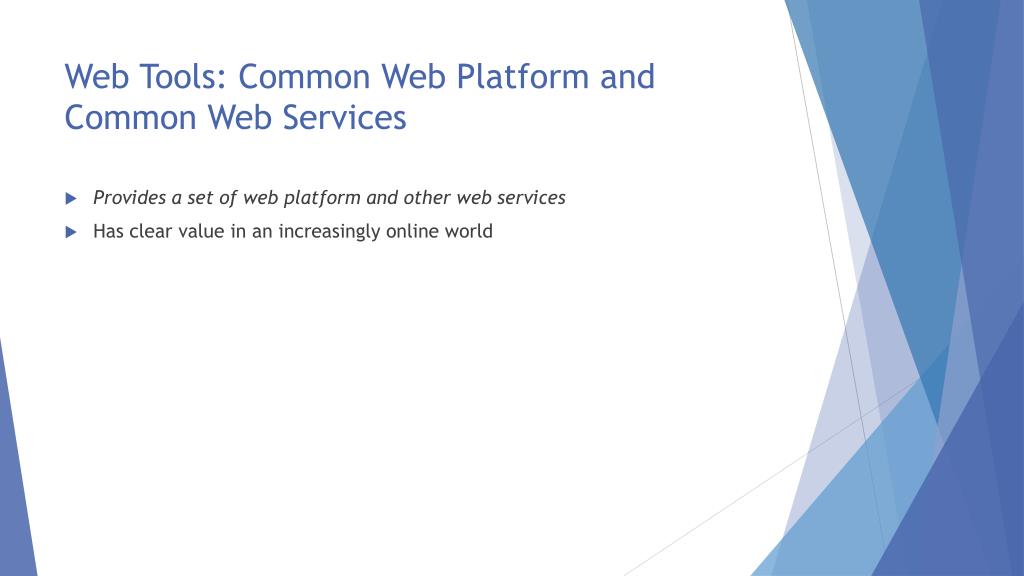 Web Tools: Common Web Platform and Common Web Services

Provides a set of web platform and other web services

Has clear value in an increasingly online world